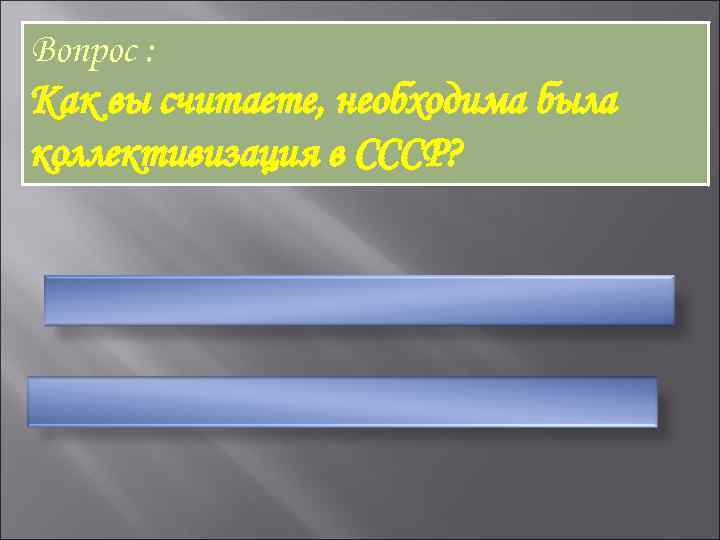 Вопрос :
Как вы считаете, необходима была коллективизация в СССР?